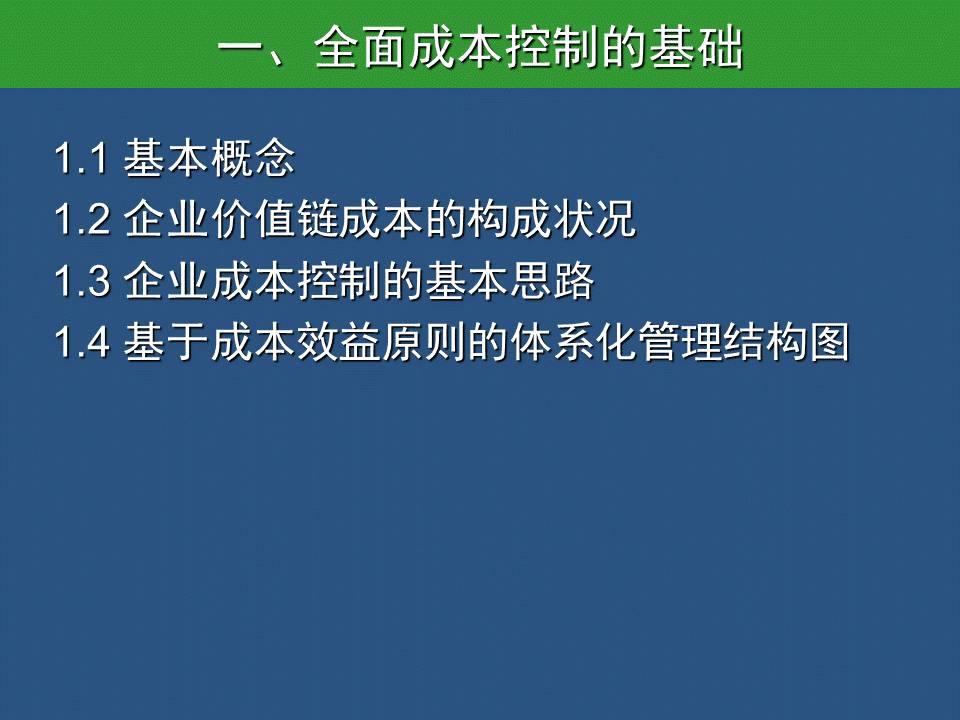 一、全面成本控制的基础

1.1 基本概念

1.2 企业价值链成本的构成状况

1.3 企业成本控制的基本思路

1.4 基于成本效益原则的体系化管理结构图